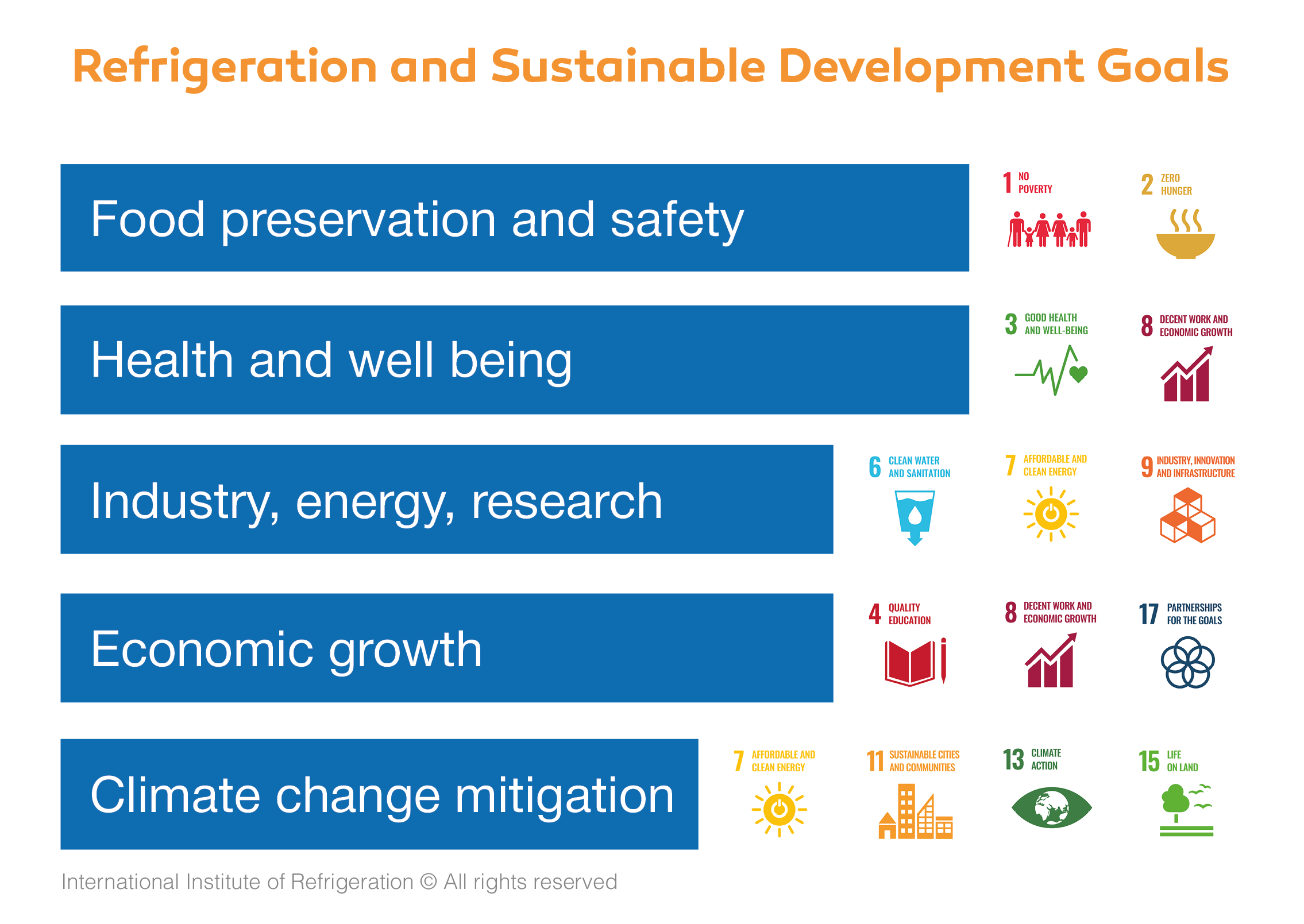 Refrigeration and Sustainable Development Goals

Food preservation and safety

1 NO POVERTY

2 ZERO HUNGER

Health and well being

3 GOOD HEALTH AND WELL-BEING

8 DECENT WORK AND ECONOMIC GROWTH

Industry, energy, research

6 CLEAN WATER AND SANITATION

7 AFFORDABLE AND CLEAN ENERGY

9 INDUSTRY, INNOVATION AND INFRASTRUCTURE

Economic growth

4 QUALITY EDUCATION

8 DECENT WORK AND ECONOMIC GROWTH

17 PARTNERSHIPS FOR THE GOALS

Climate change mitigation

7 AFFORDABLE AND CLEAN ENERGY

11 SUSTAINABLE CITIES AND COMMUNITIES

13 CLIMATE ACTION

15 LIFE ON LAND

International Institute of Refrigeration © All rights reserved